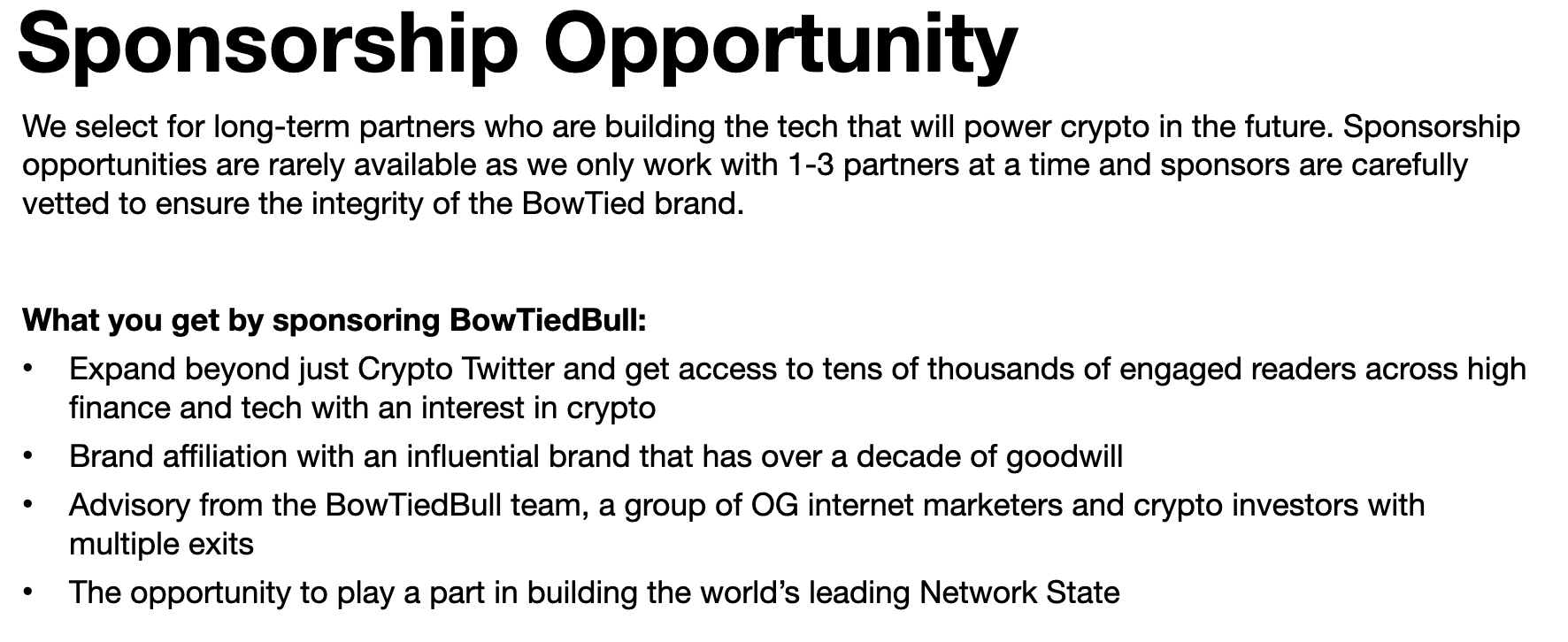 Sponsorship Opportunity

We select for long-term partners who are building the tech that will power crypto in the future. Sponsorship opportunities are rarely available as we only work with 1-3 partners at a time and sponsors are carefully vetted to ensure the integrity of the BowTied brand.

What you get by sponsoring BowTiedBull:

• Expand beyond just Crypto Twitter and get access to tens of thousands of engaged readers across high finance and tech with an interest in crypto
• Brand affiliation with an influential brand that has over a decade of goodwill
• Advisory from the BowTiedBull team, a group of OG internet marketers and crypto investors with multiple exits
• The opportunity to play a part in building the world's leading Network State